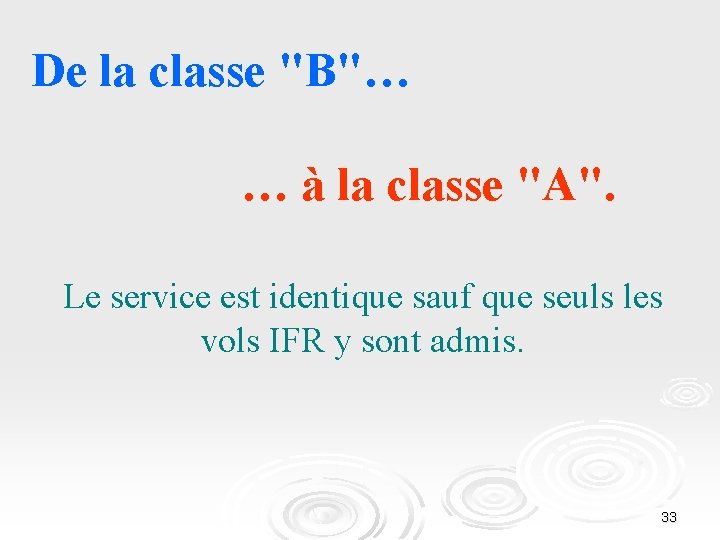 De la classe "B"…

… à la classe "A".

Le service est identique sauf que seuls les vols IFR y sont admis.

33